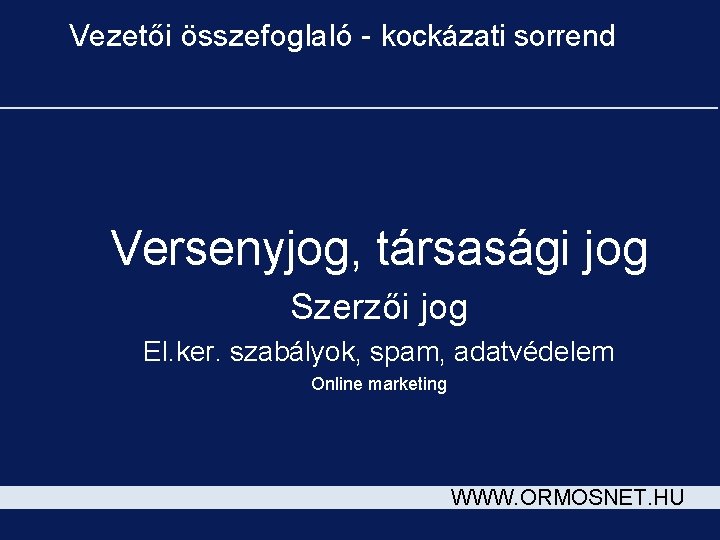 Vezetői összefoglaló - kockázati sorrend

Versenyjog, társasági jog

Szerzői jog

El.ker. szabályok, spam, adatvédelem

Online marketing

WWW.ORMOSNET.HU